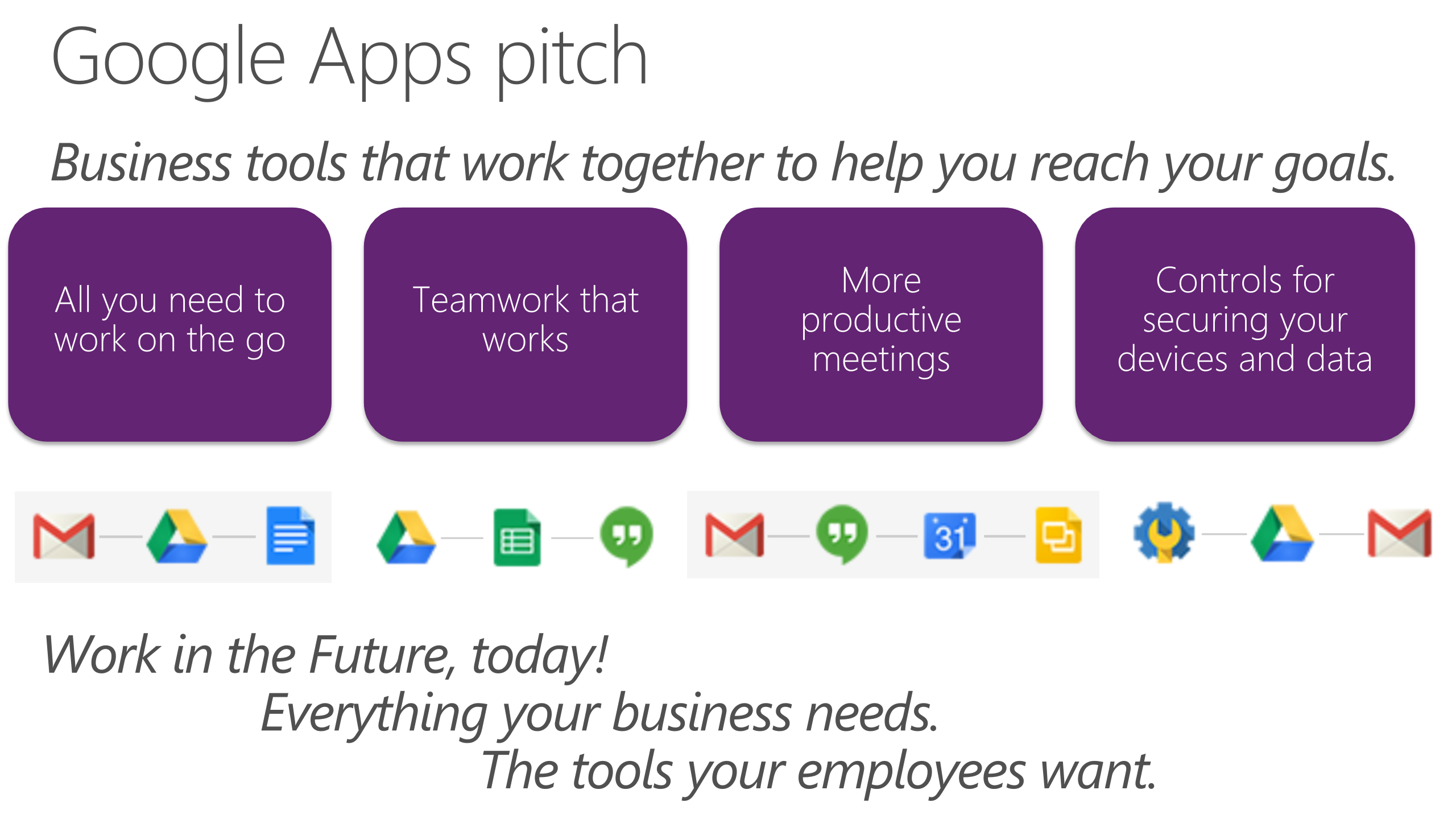 Google Apps pitch

Business tools that work together to help you reach your goals.

All you need to work on the go

Teamwork that works

More productive meetings

Controls for securing your devices and data

31

Work in the Future, today!
Everything your business needs.
The tools your employees want.